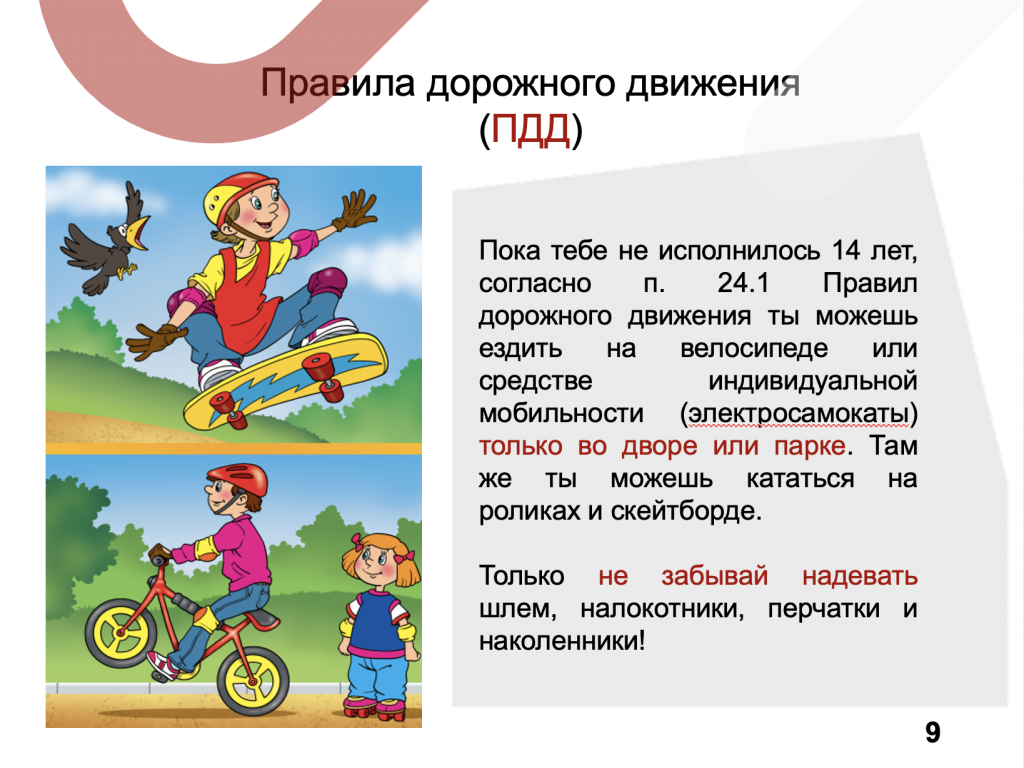 Правила дорожного движения
(ПДД)

Пока тебе не исполнилось 14 лет, согласно п. 24.1 Правил дорожного движения ты можешь ездить на велосипеде или средстве индивидуальной мобильности (электросамокаты) только во дворе или парке. Там же ты можешь кататься на роликах и скейтборде.

Только не забывай надевать шлем, налокотники, перчатки и наколенники!

9